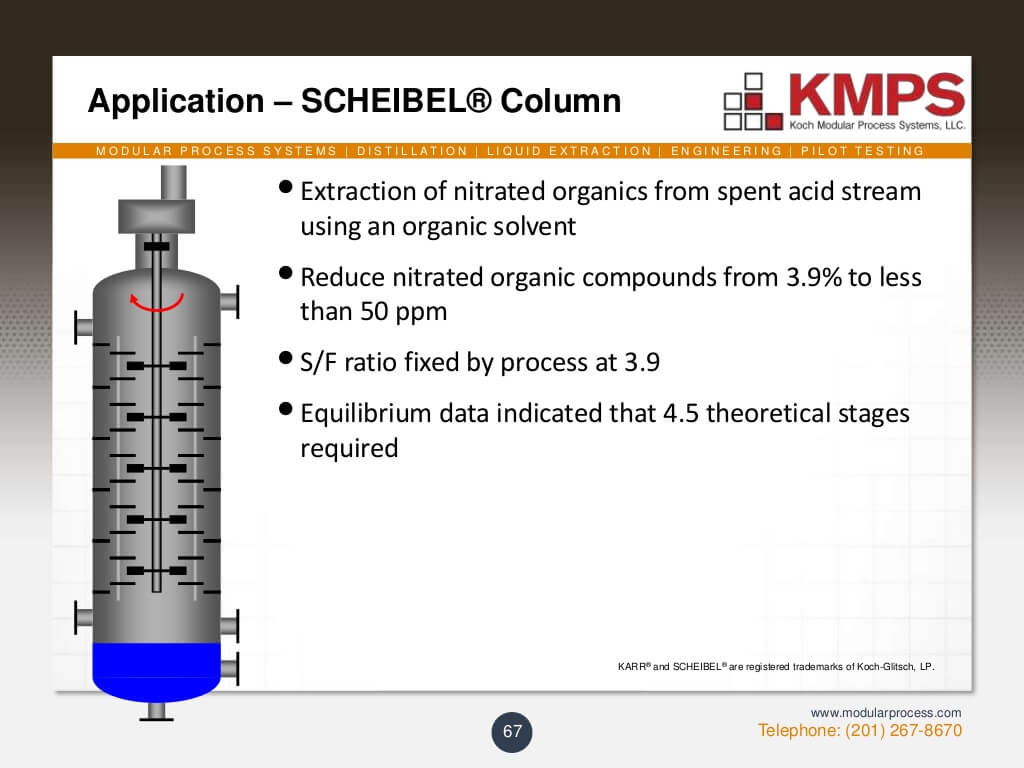 Application – SCHEIBEL® Column

KMPS
Koch Modular Process Systems, LLC.

MODULAR PROCESS SYSTEMS | DISTILLATION | LIQUID EXTRACTION | ENGINEERING | PILOT TESTING

• Extraction of nitrated organics from spent acid stream using an organic solvent

• Reduce nitrated organic compounds from 3.9% to less than 50 ppm

• S/F ratio fixed by process at 3.9

• Equilibrium data indicated that 4.5 theoretical stages required

KARR® and SCHEIBEL® are registered trademarks of Koch-Glitsch, LP.

67

www.modularprocess.com
Telephone: (201) 267-8670